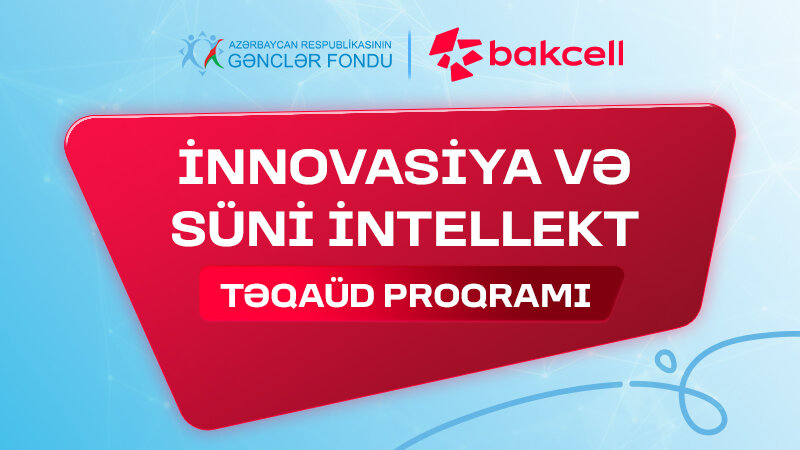 AZƏRBAYCAN RESPUBLİKASININ GƏNCLƏR FONDU

bakcell

İNNOVASİYA VƏ SÜNİ İNTELLEKT

TƏQAÜD PROQRAMI